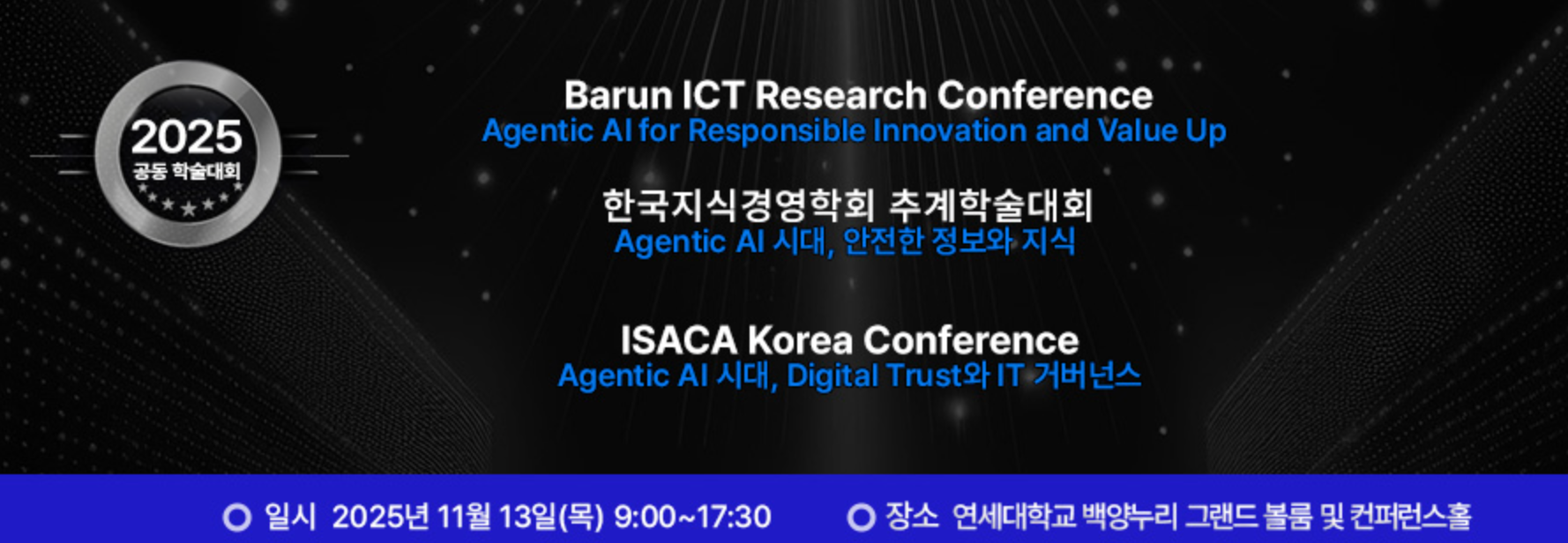 2025
공동 학술대회

Barun ICT Research Conference
Agentic AI for Responsible Innovation and Value Up

한국지식경영학회 추계학술대회
Agentic AI 시대, 안전한 정보와 지식

ISACA Korea Conference
Agentic AI 시대, Digital Trust와 IT 거버넌스

일시 2025년 11월 13일(목) 9:00~17:30

장소 연세대학교 백양누리 그랜드 볼룸 및 컨퍼런스홀